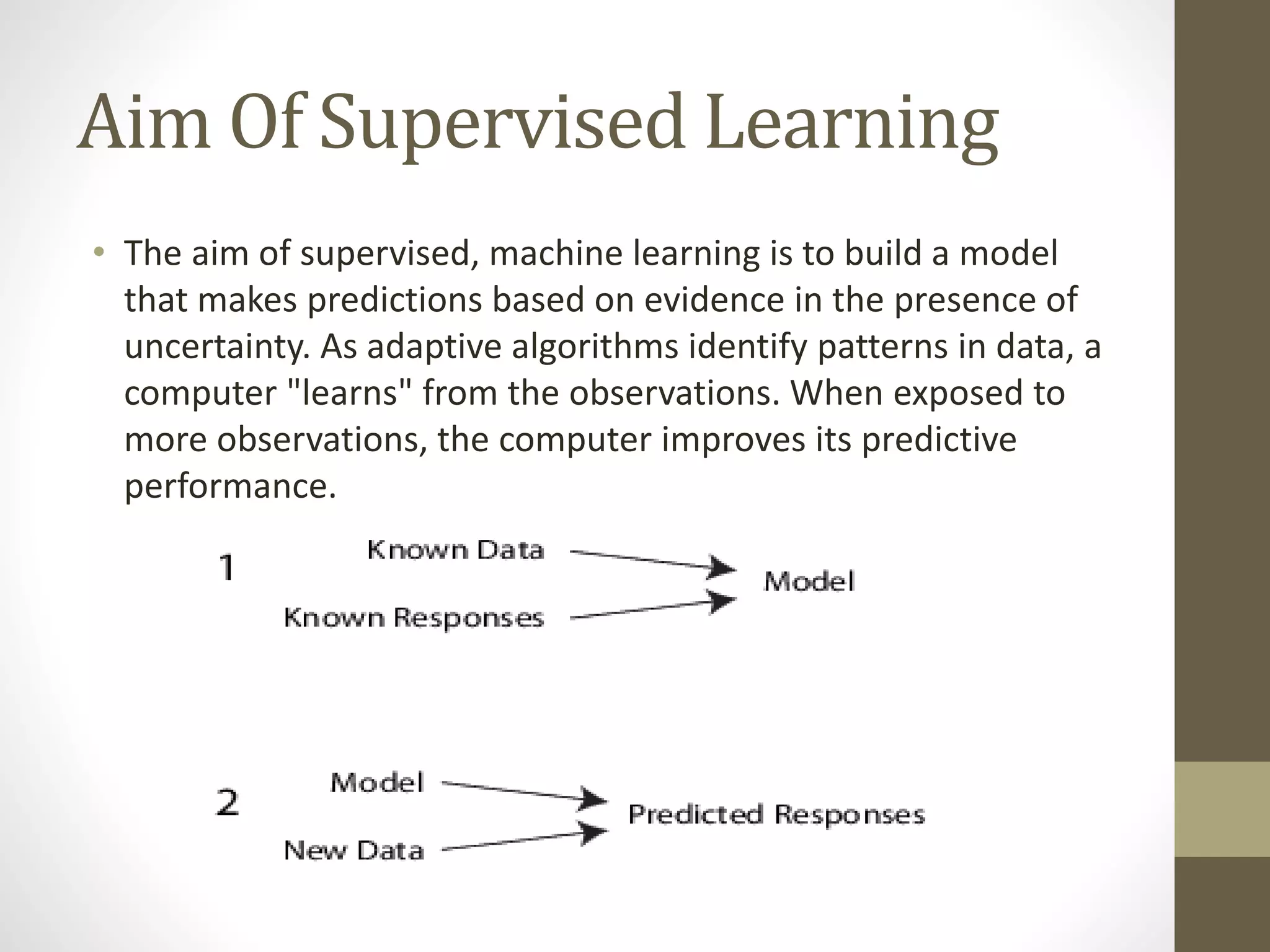 Aim Of Supervised Learning

• The aim of supervised, machine learning is to build a model that makes predictions based on evidence in the presence of uncertainty. As adaptive algorithms identify patterns in data, a computer "learns" from the observations. When exposed to more observations, the computer improves its predictive performance.

1
Known Data
Known Responses
Model

2
Model
New Data
Predicted Responses